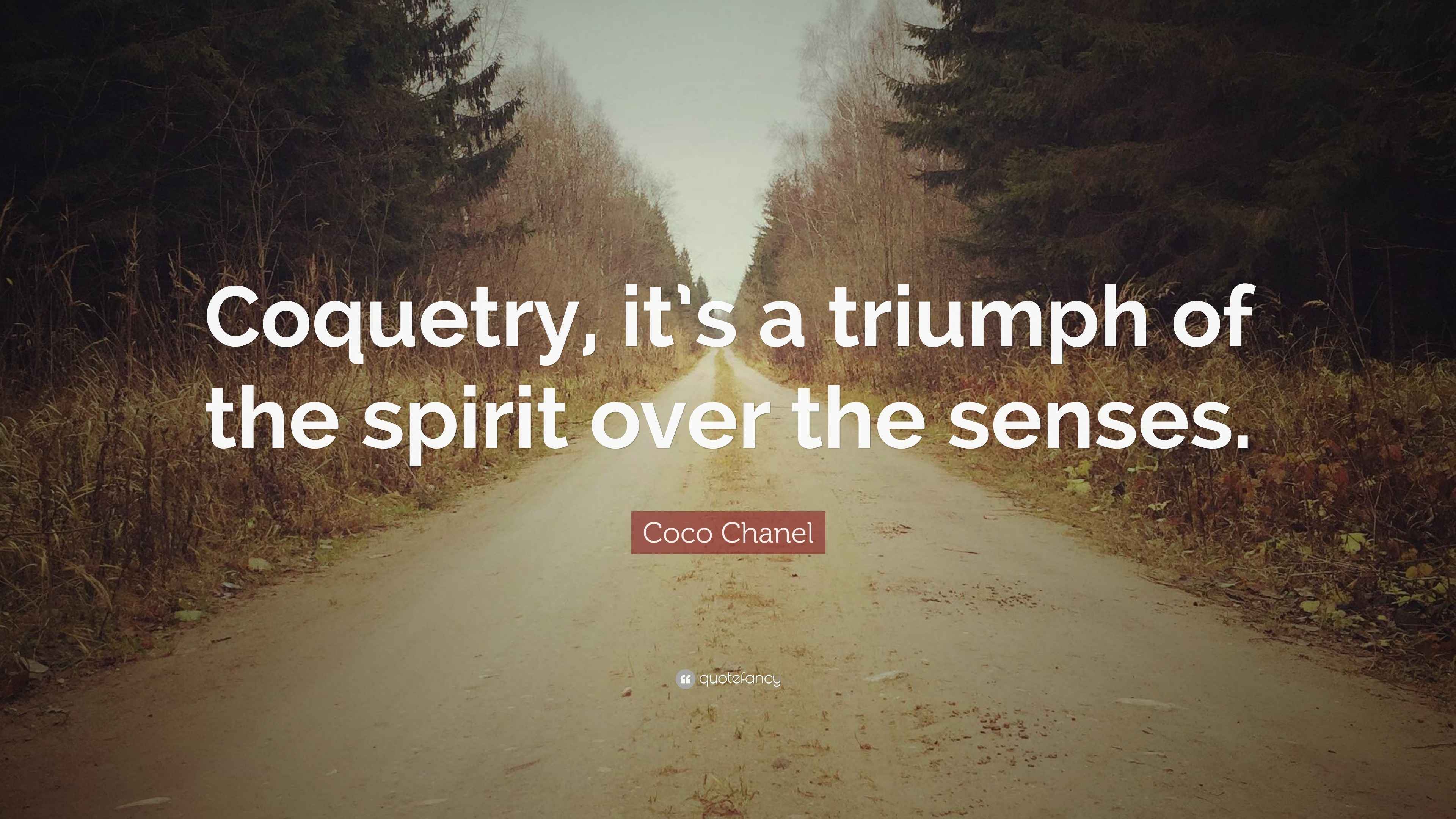 Coquetry, it's a triumph of the spirit over the senses.

Coco Chanel

quotefancy